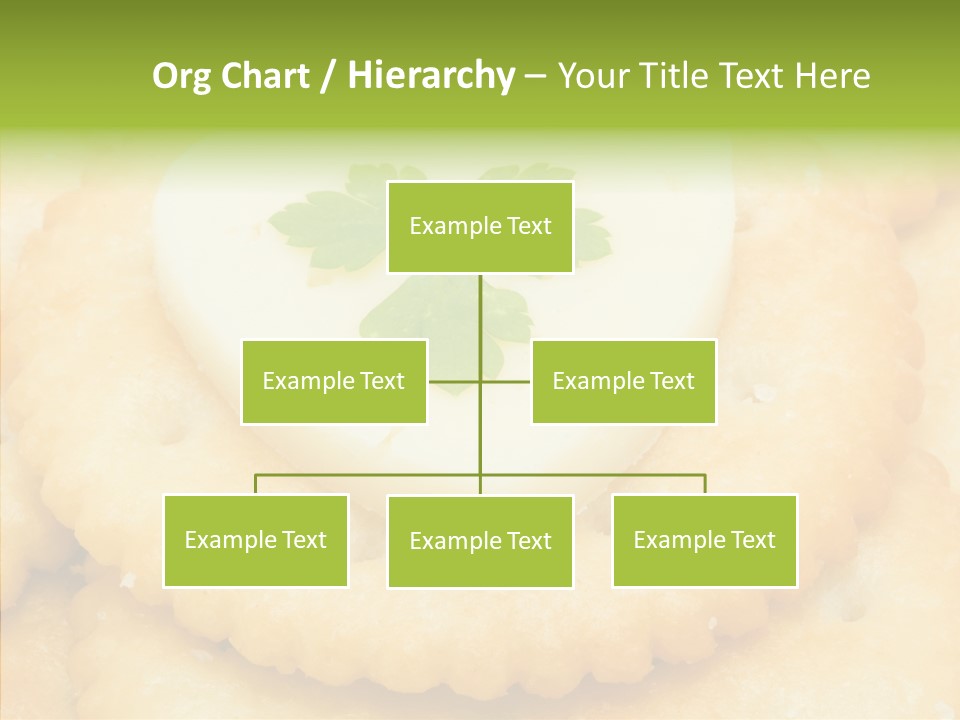 Org Chart / Hierarchy – Your Title Text Here

Example Text

Example Text

Example Text

Example Text

Example Text

Example Text